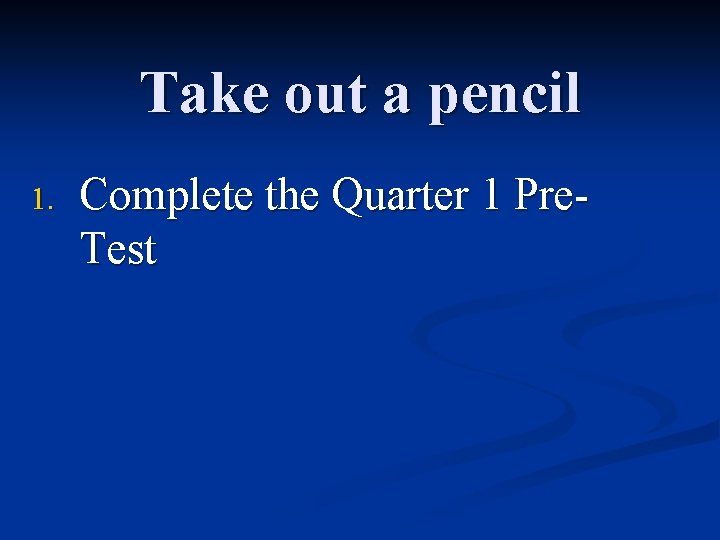 Take out a pencil

1. Complete the Quarter 1 Pre-Test